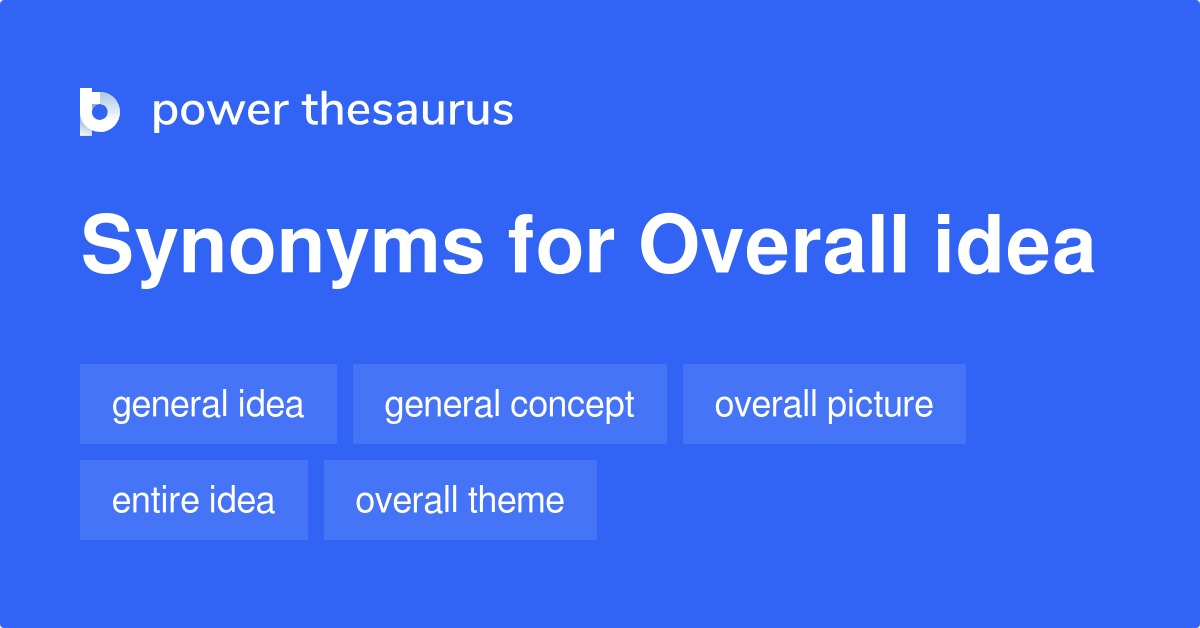 power thesaurus

Synonyms for Overall idea

general idea
general concept
overall picture
entire idea
overall theme